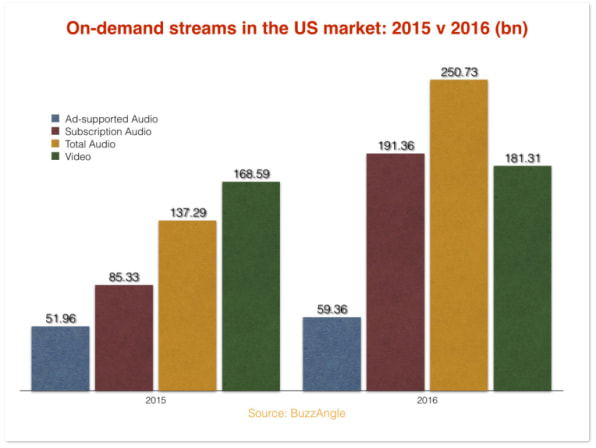 On-demand streams in the US market: 2015 v 2016 (bn)

Ad-supported Audio
Subscription Audio
Total Audio
Video

51.96
85.33
137.29
168.59
59.36
191.36
250.73
181.31

2015
2016

Source: BuzzAngle